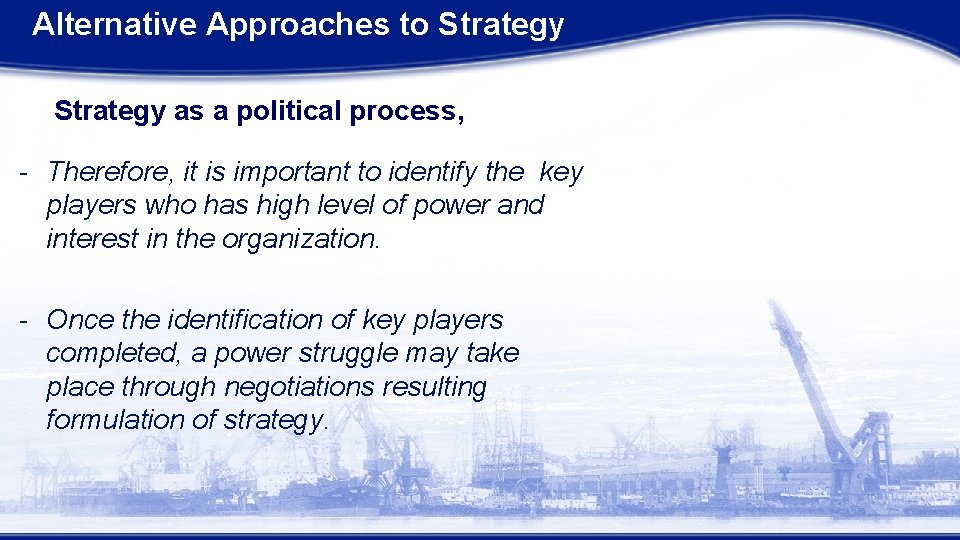 Alternative Approaches to Strategy

Strategy as a political process,

- Therefore, it is important to identify the key players who has high level of power and interest in the organization.

- Once the identification of key players completed, a power struggle may take place through negotiations resulting formulation of strategy.